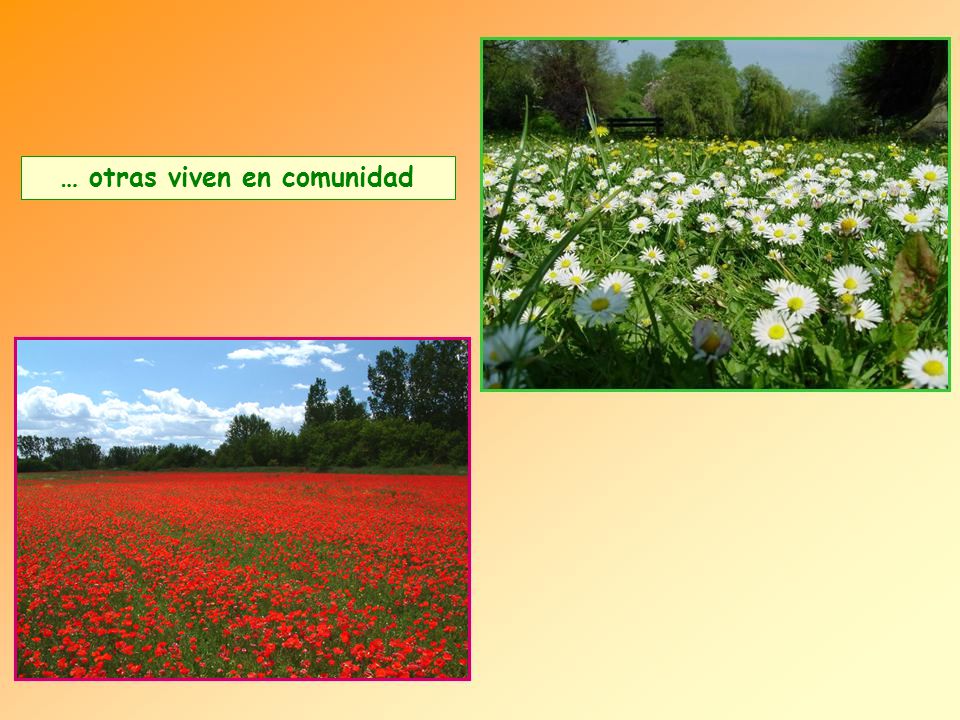 … otras viven en comunidad